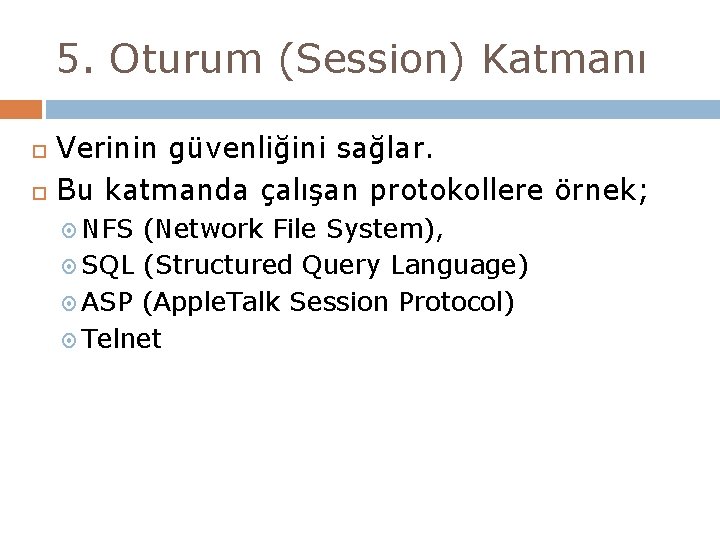 5. Oturum (Session) Katmanı

Verinin güvenliğini sağlar.

Bu katmanda çalışan protokollere örnek;

NFS (Network File System),

SQL (Structured Query Language)

ASP (AppleTalk Session Protocol)

Telnet